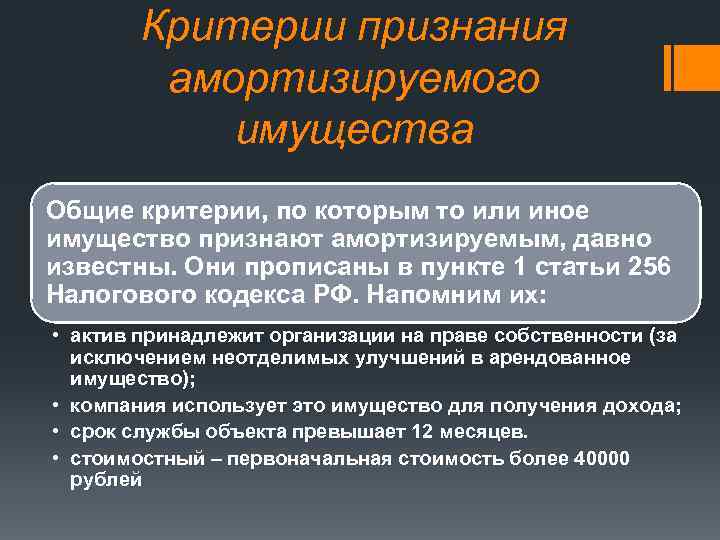 Критерии признания амортизируемого имущества

Общие критерии, по которым то или иное имущество признают амортизируемым, давно известны. Они прописаны в пункте 1 статьи 256 Налогового кодекса РФ. Напомним их:

• актив принадлежит организации на праве собственности (за исключением неотделимых улучшений в арендованное имущество);
• компания использует это имущество для получения дохода;
• срок службы объекта превышает 12 месяцев.
• стоимостный – первоначальная стоимость более 40000 рублей